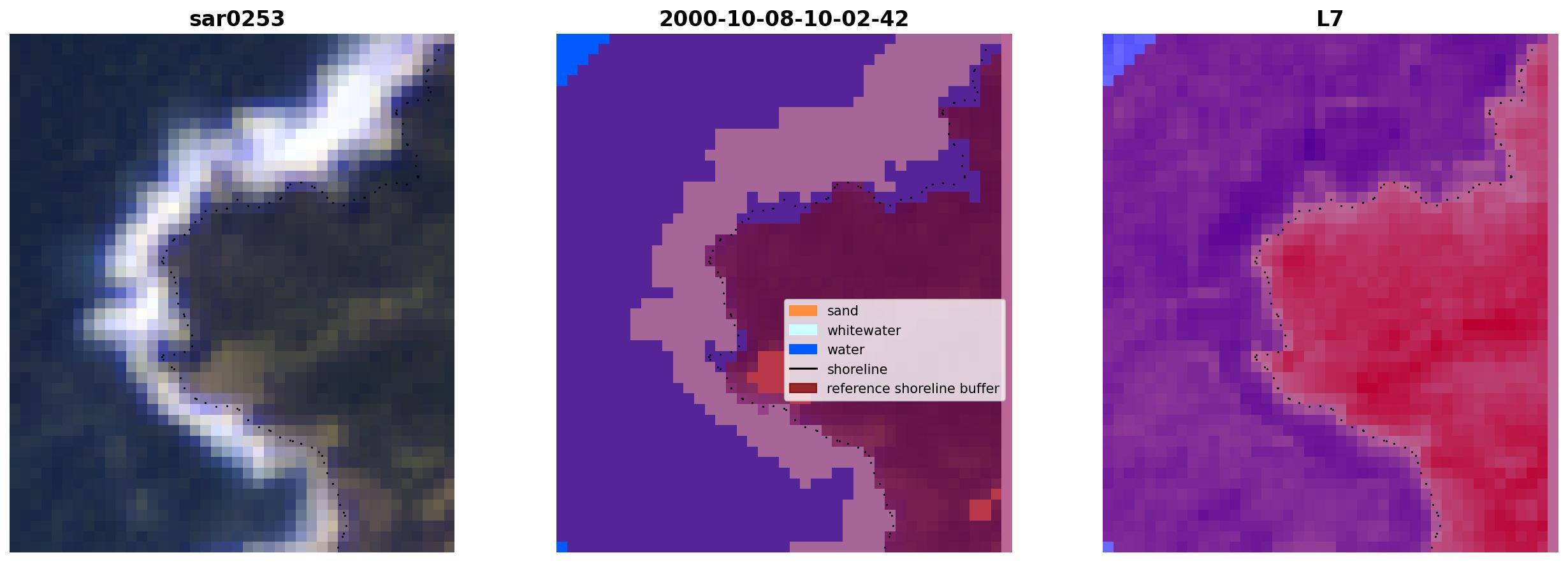 sar0253

2000-10-08-10-02-42

sand
whitewater
water
shoreline
reference shoreline buffer

L7